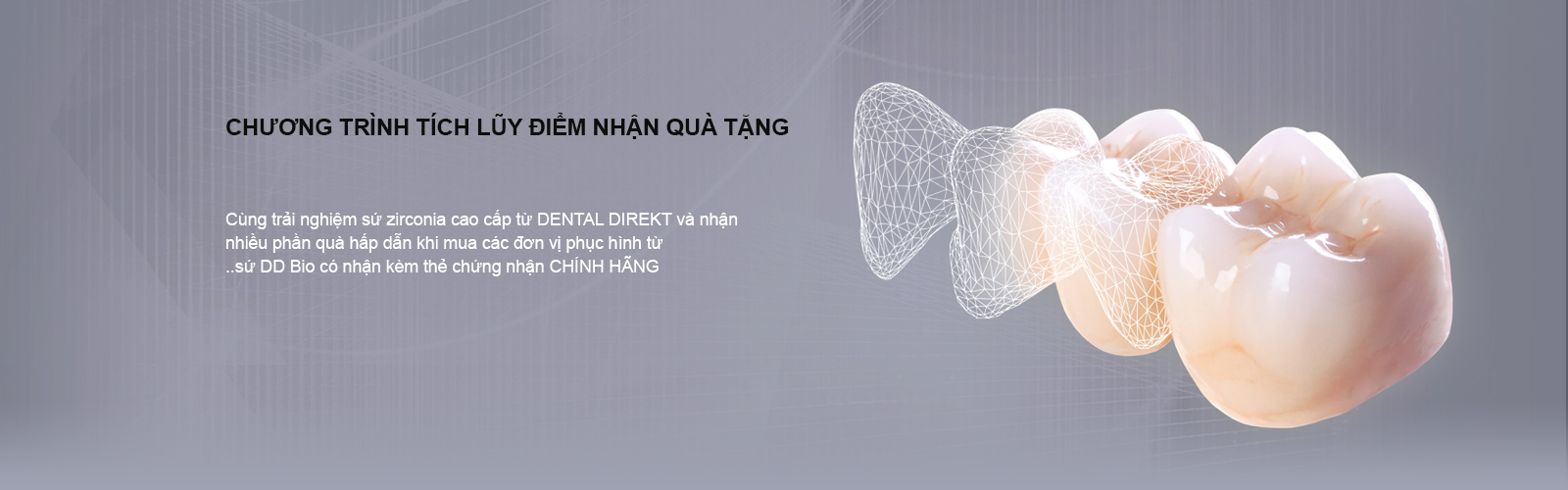 CHƯƠNG TRÌNH TÍCH LŨY ĐIỂM NHẬN QUÀ TẶNG

Cùng trải nghiệm sứ zirconia cao cấp từ DENTAL DIREKT và nhận nhiều phần quà hấp dẫn khi mua các đơn vị phục hình từ ..sứ DD Bio có nhận kèm thẻ chứng nhận CHÍNH HÃNG